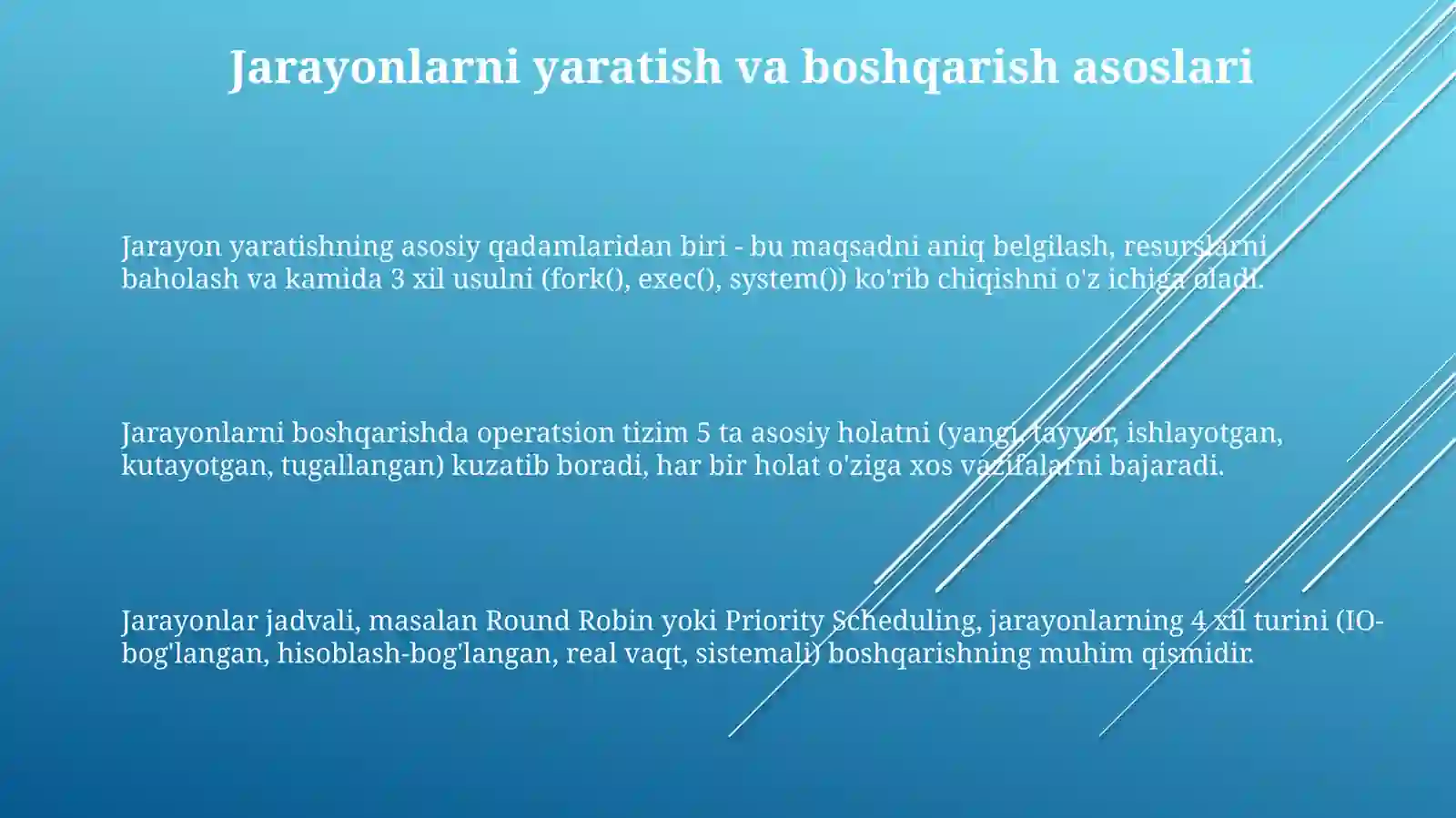 Jarayonlarni yaratish va boshqarish asoslari

Jarayon yaratishning asosiy qadamlaridan biri - bu maqsadni aniq belgilash, resurslarni baholash va kamida 3 xil usulni (fork(), exec(), system()) ko'rib chiqishni o'z ichiga oladi.

Jarayonlarni boshqarishda operatsion tizim 5 ta asosiy holatni (yangi, tayyor, ishlayotgan, kutayotgan, tugallangan) kuzatib boradi, har bir holat o'ziga xos vazifalarni bajaradi.

Jarayonlar jadvali, masalan Round Robin yoki Priority Scheduling, jarayonlarning 4 xil turini (IO-bog'langan, hisoblash-bog'langan, real vaqt, sistemali) boshqarishning muhim qismidir.